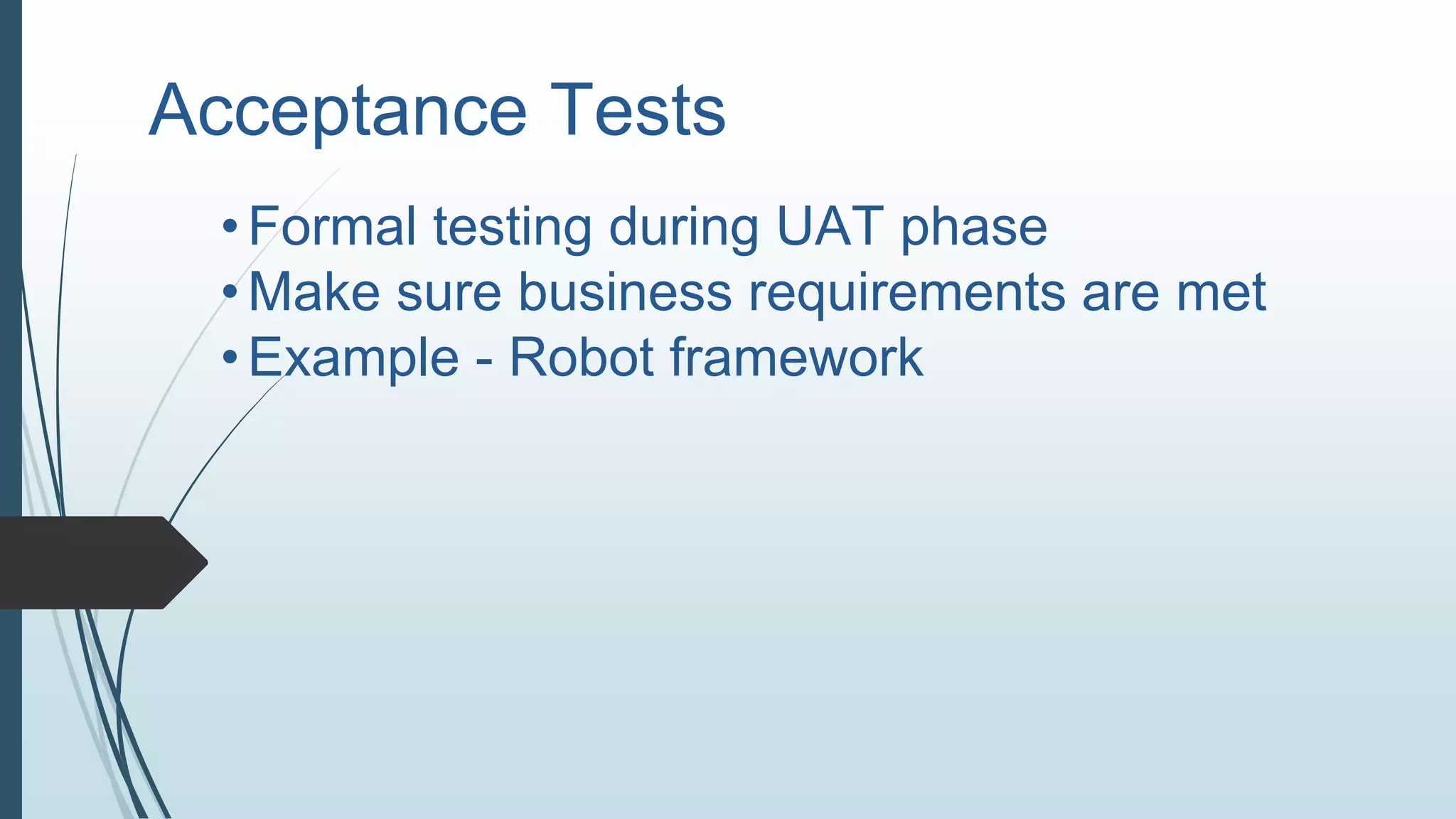 Acceptance Tests

• Formal testing during UAT phase
• Make sure business requirements are met
• Example - Robot framework